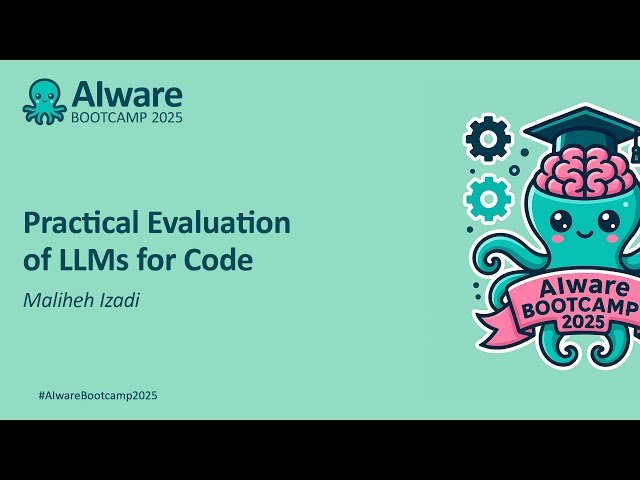 AIware
BOOTCAMP 2025

Practical Evaluation of LLMs for Code

Maliheh Izadi

#AIwareBootcamp2025

AIware
BOOTCAMP
2025